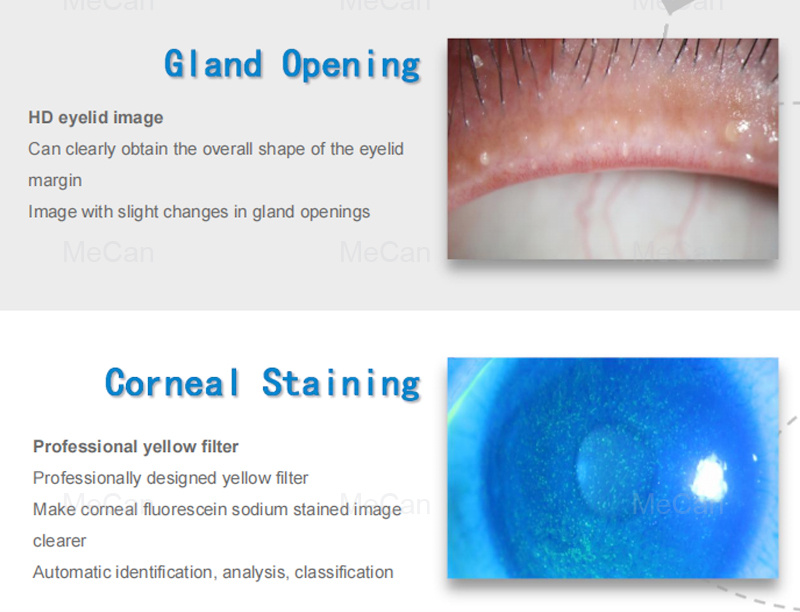 MeCan MeCan MeCan

Gland Opening

HD eyelid image
Can clearly obtain the overall shape of the eyelid margin
Image with slight changes in gland openings

MeCan MeCan MeCan

Corneal Staining

Professional yellow filter
Professionally designed yellow filter
Make corneal fluorescein sodium stained image clearer
Automatic identification, analysis, classification

MeCan MeCan MeCan